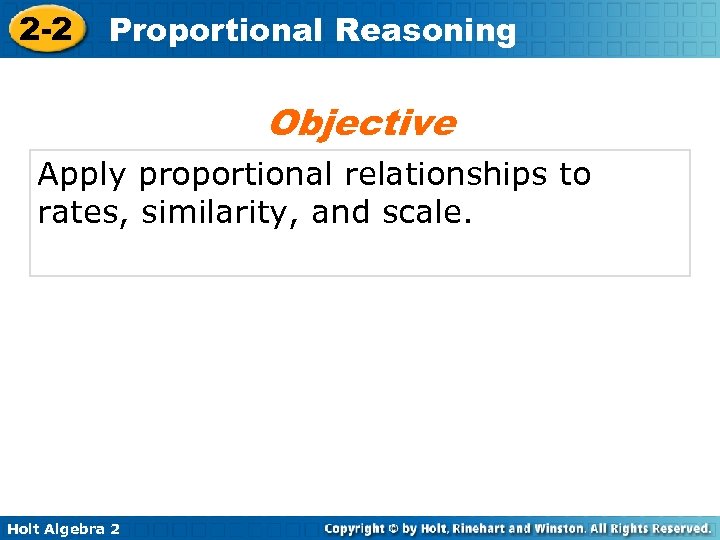 2-2 Proportional Reasoning

Objective

Apply proportional relationships to rates, similarity, and scale.

Holt Algebra 2

Copyright © by Holt, Rinehart and Winston. All Rights Reserved.